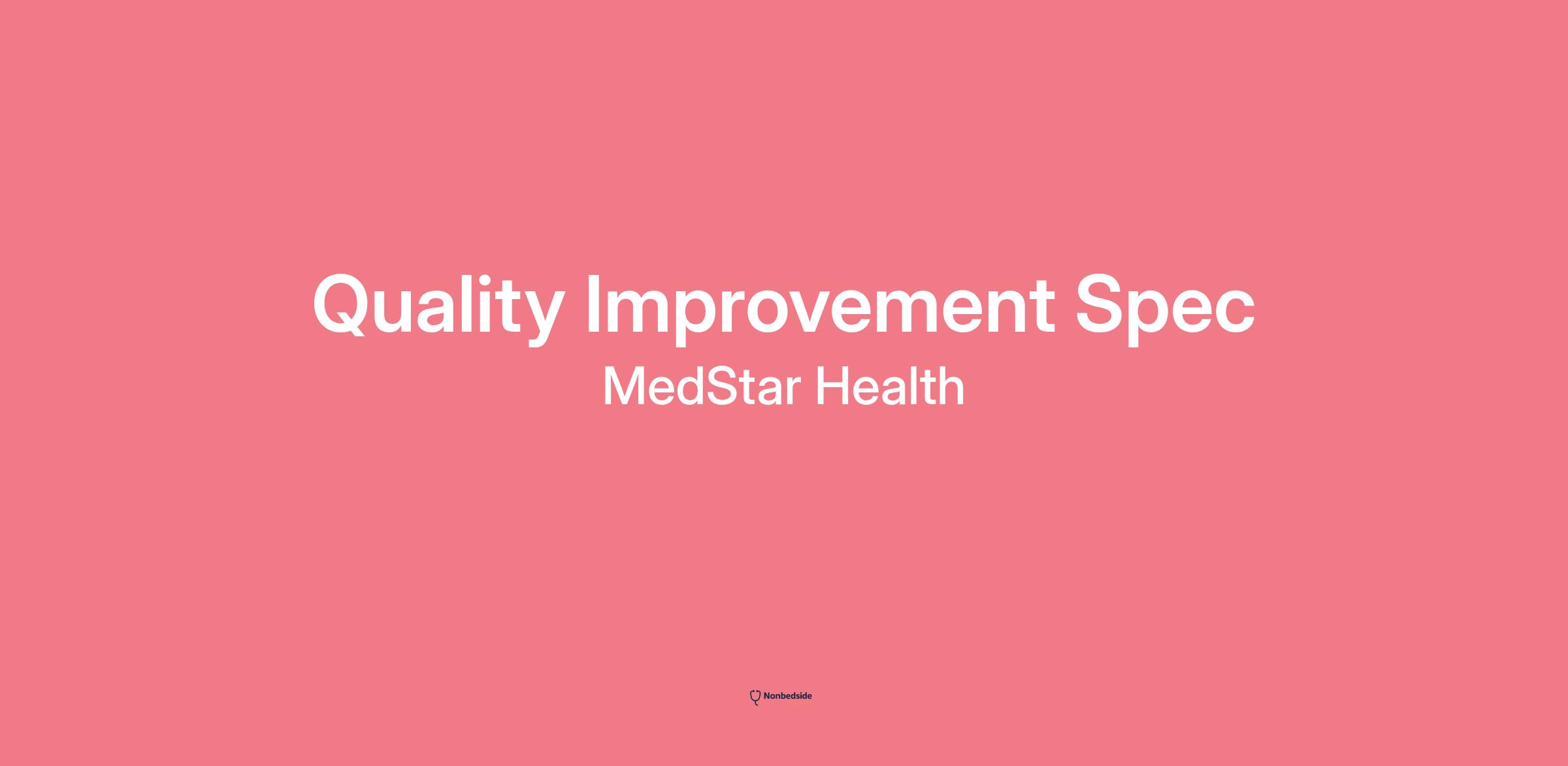 Quality Improvement Spec
MedStar Health

Nonbedside